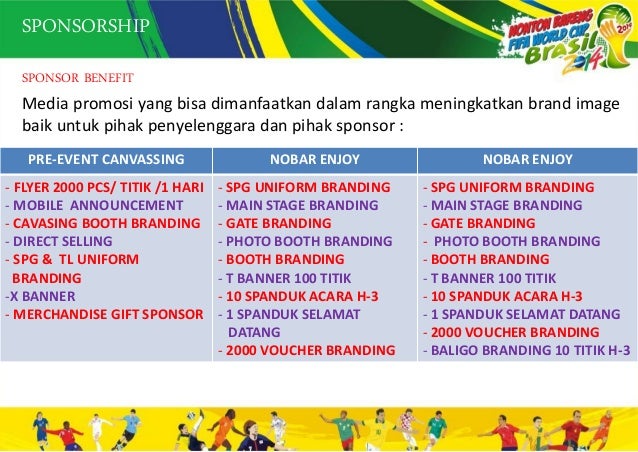 SPONSORSHIP

NONTON BARENG FIFA WORLD CUP Brasil 2014

SPONSOR BENEFIT

Media promosi yang bisa dimanfaatkan dalam rangka meningkatkan brand image baik untuk pihak penyelenggara dan pihak sponsor :

| PRE-EVENT CANVASSING | NOBAR ENJOY | NOBAR ENJOY |
|---|---|---|
| - FLYER 2000 PCS/ TITIK /1 HARI<br>- MOBILE ANNOUNCEMENT<br>- CAVASING BOOTH BRANDING<br>- DIRECT SELLING<br>- SPG & TL UNIFORM BRANDING<br>-X BANNER<br>- MERCHANDISE GIFT SPONSOR | - SPG UNIFORM BRANDING<br>- MAIN STAGE BRANDING<br>- GATE BRANDING<br>- PHOTO BOOTH BRANDING<br>- BOOTH BRANDING<br>- T BANNER 100 TITIK<br>- 10 SPANDUK ACARA H-3<br>- 1 SPANDUK SELAMAT DATANG<br>- 2000 VOUCHER BRANDING | - SPG UNIFORM BRANDING<br>- MAIN STAGE BRANDING<br>- GATE BRANDING<br>- PHOTO BOOTH BRANDING<br>- BOOTH BRANDING<br>- T BANNER 100 TITIK<br>- 10 SPANDUK ACARA H-3<br>- 1 SPANDUK SELAMAT DATANG<br>- 2000 VOUCHER BRANDING<br>- BALIGO BRANDING 10 TITIK H-3 |